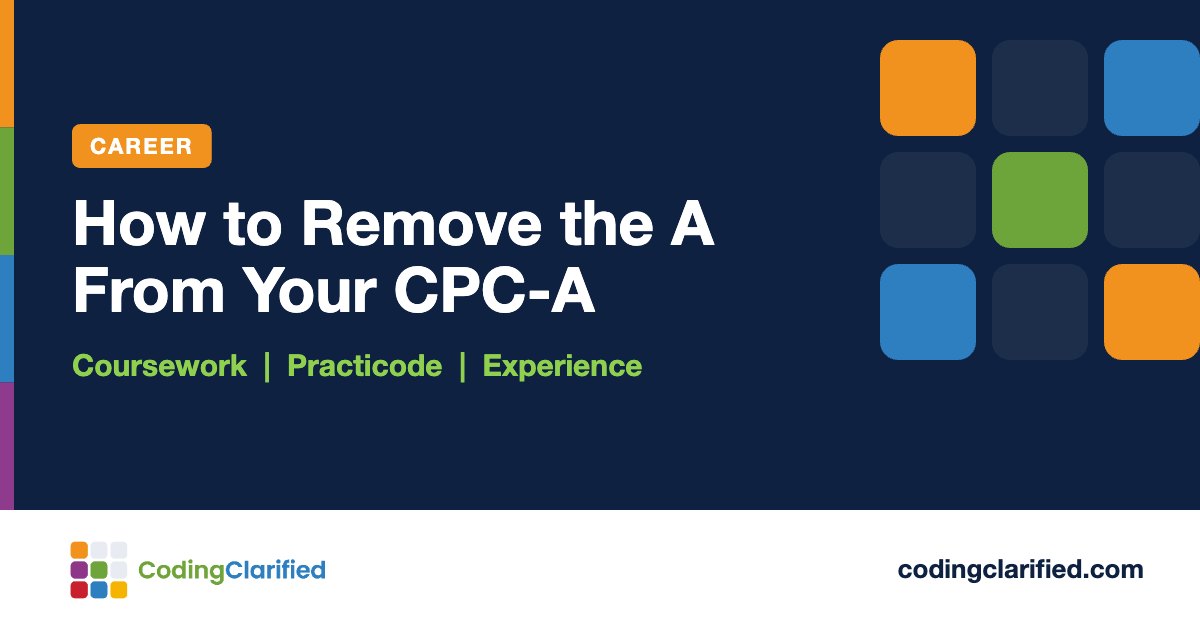 CAREER

How to Remove the A From Your CPC-A

Coursework | Practicode | Experience

CodingClarified

codingclarified.com